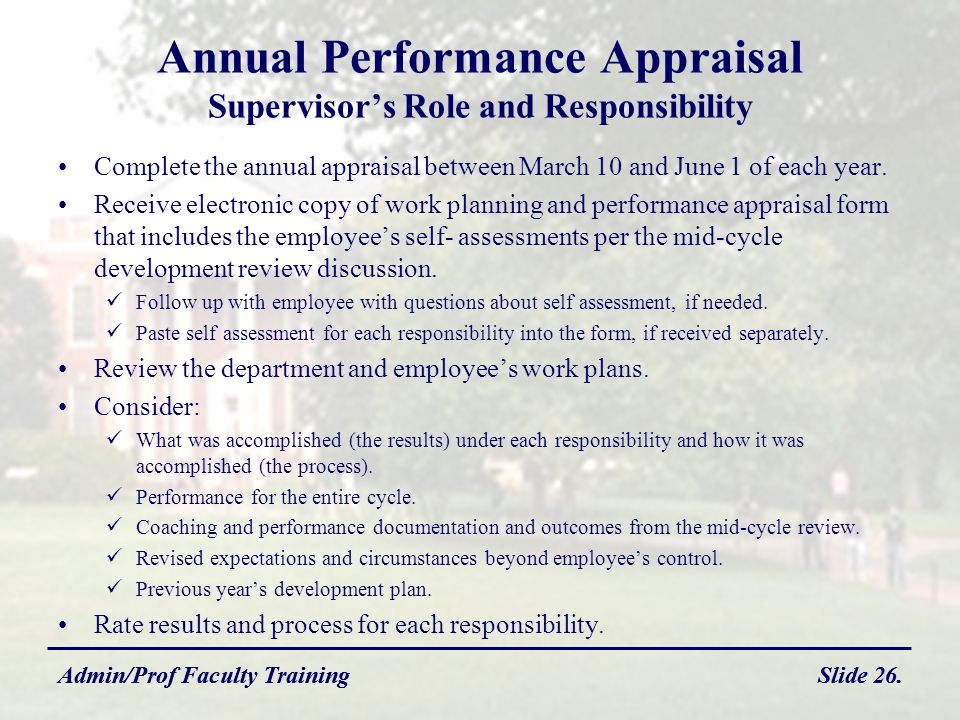 Annual Performance Appraisal
Supervisor’s Role and Responsibility

• Complete the annual appraisal between March 10 and June 1 of each year.
• Receive electronic copy of work planning and performance appraisal form that includes the employee’s self- assessments per the mid-cycle development review discussion.
✓ Follow up with employee with questions about self assessment, if needed.
✓ Paste self assessment for each responsibility into the form, if received separately.
• Review the department and employee’s work plans.
• Consider:
✓ What was accomplished (the results) under each responsibility and how it was accomplished (the process).
✓ Performance for the entire cycle.
✓ Coaching and performance documentation and outcomes from the mid-cycle review.
✓ Revised expectations and circumstances beyond employee’s control.
✓ Previous year’s development plan.
• Rate results and process for each responsibility.

Admin/Prof Faculty Training

Slide 26.